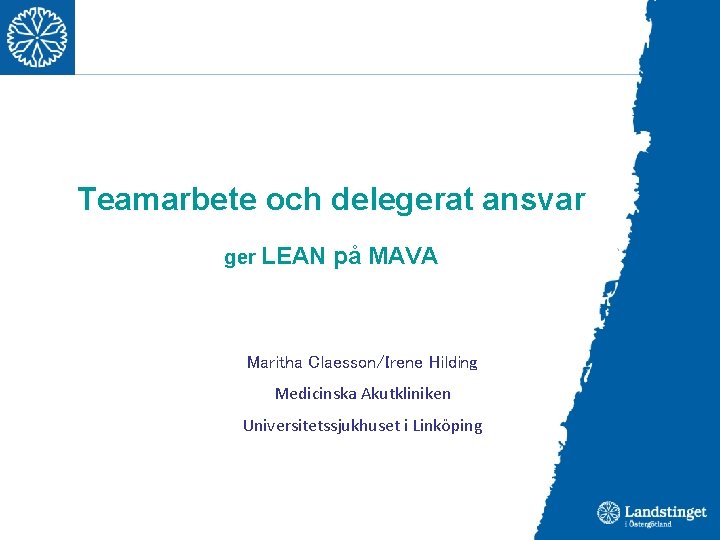 Teamarbete och delegerat ansvar

ger LEAN på MAVA

Maritha Claesson/Irene Hilding

Medicinska Akutkliniken

Universitetssjukhuset i Linköping

Landstinget i Östergötland